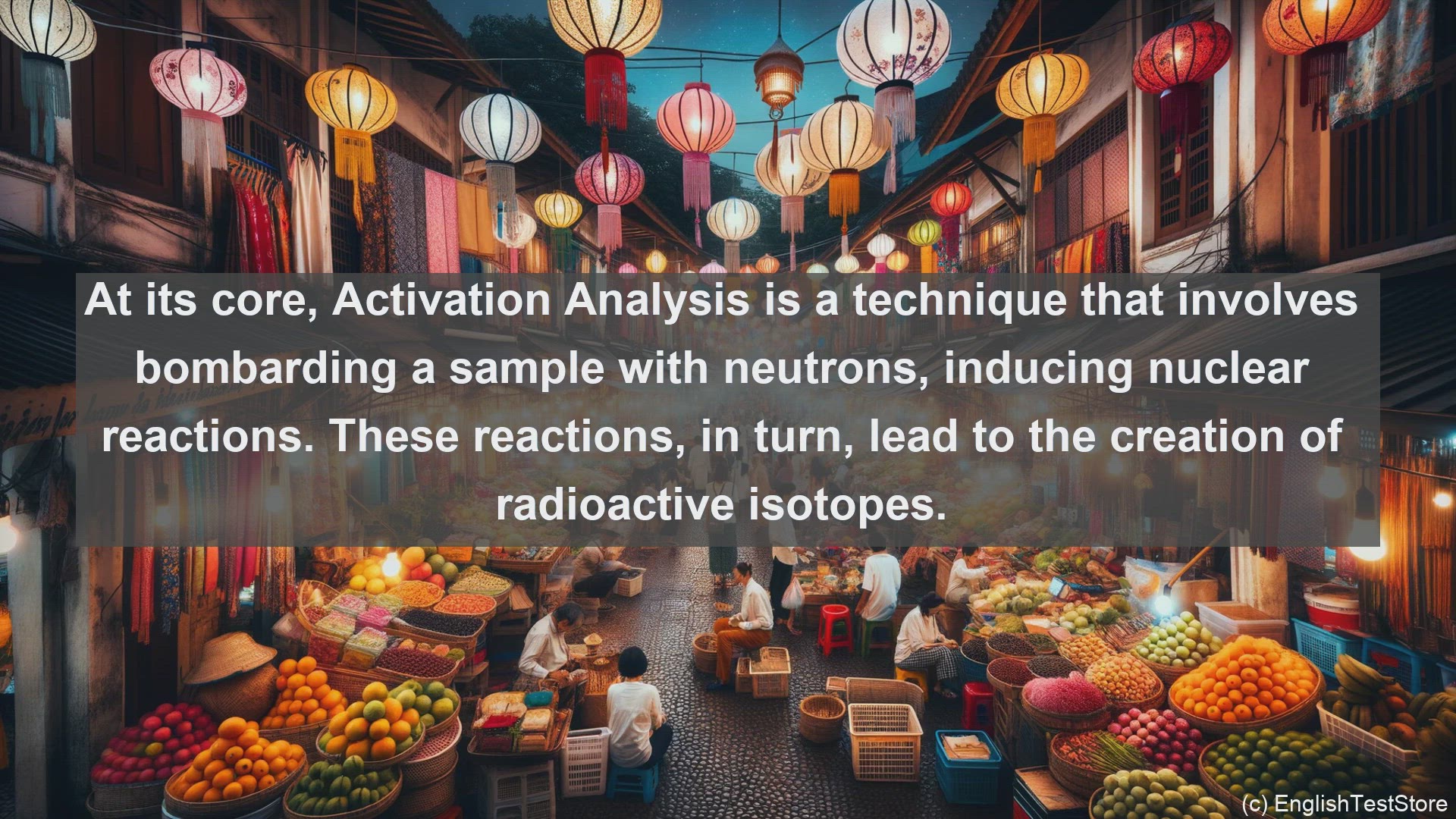 At its core, Activation Analysis is a technique that involves bombarding a sample with neutrons, inducing nuclear reactions. These reactions, in turn, lead to the creation of radioactive isotopes.

(c) EnglishTestStore